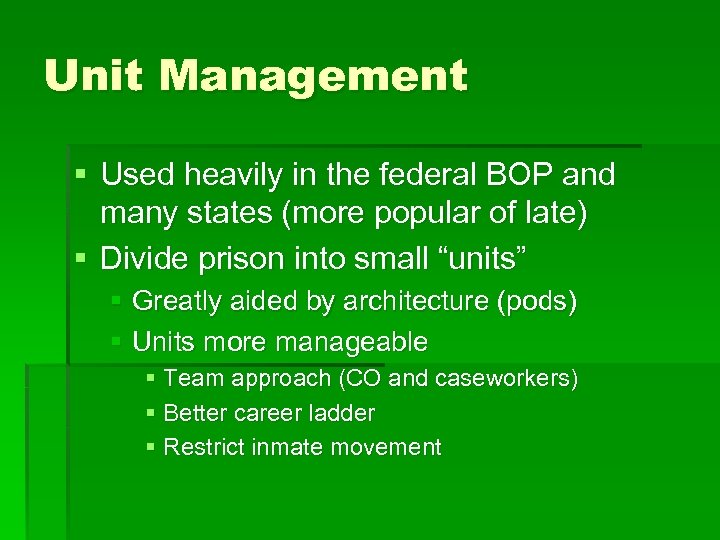 Unit Management

▪ Used heavily in the federal BOP and many states (more popular of late)
▪ Divide prison into small “units”
 ▪ Greatly aided by architecture (pods)
 ▪ Units more manageable
  ▪ Team approach (CO and caseworkers)
  ▪ Better career ladder
  ▪ Restrict inmate movement